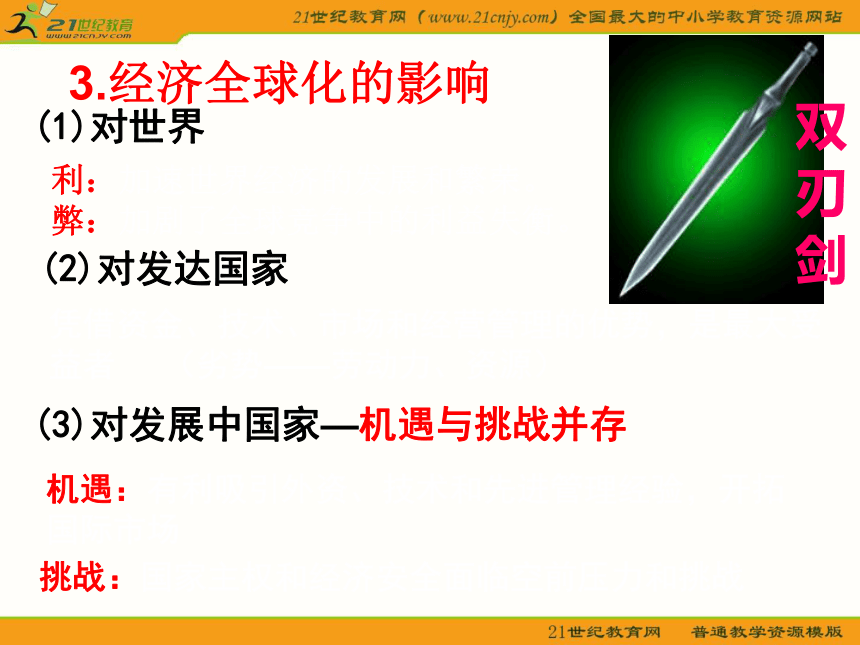 21世纪教育
www.21cnjy.com

21世纪教育网（www.21cnjy.com）全国最大的中小学教育资源网站

3.经济全球化的影响

(1)对世界

利：

弊：

(2)对发达国家

双刃剑

(3)对发展中国家—机遇与挑战并存

机遇：

挑战：

21世纪教育网 普通教学资源模版